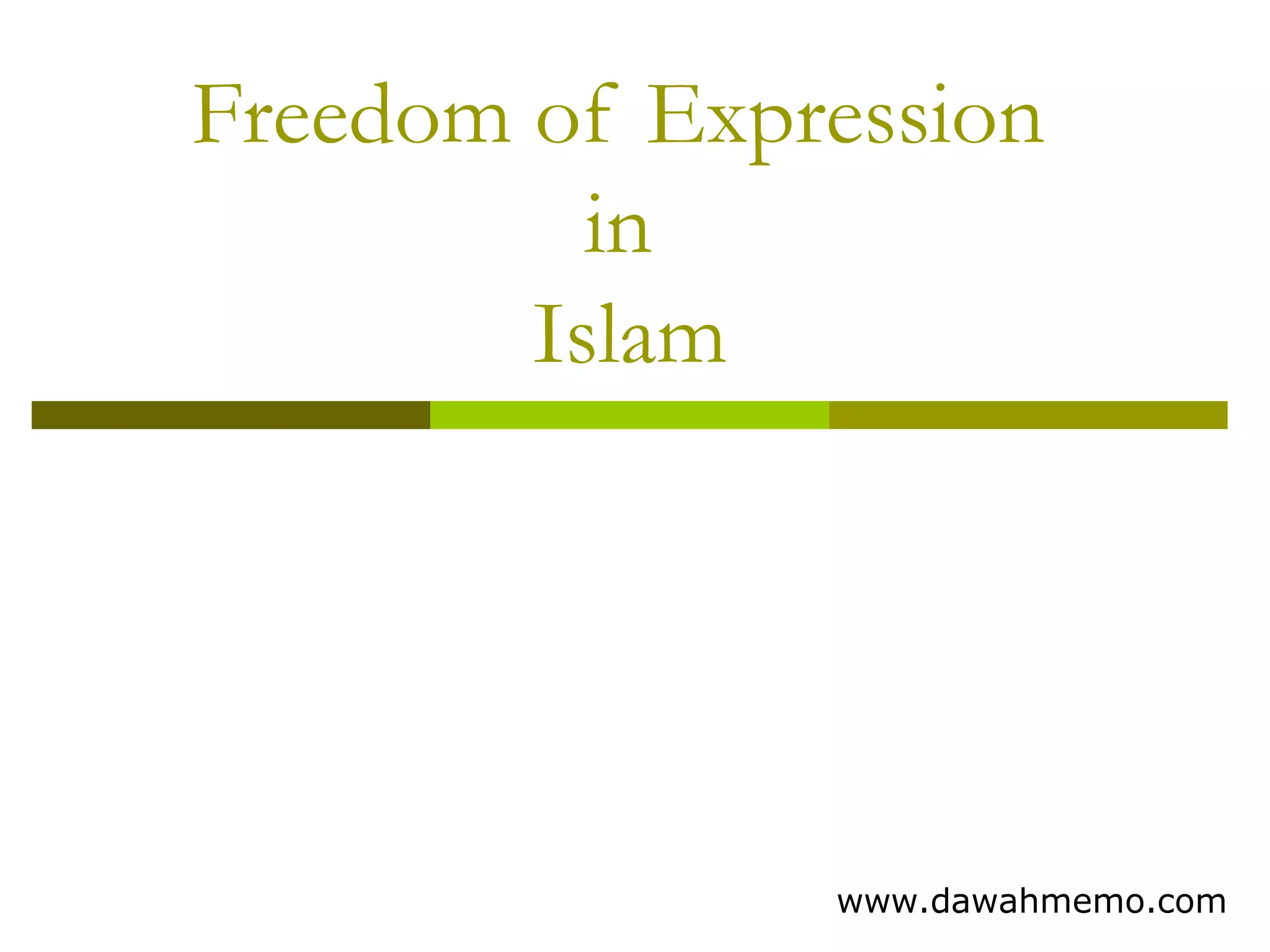 Freedom of Expression
in
Islam

www.dawahmemo.com